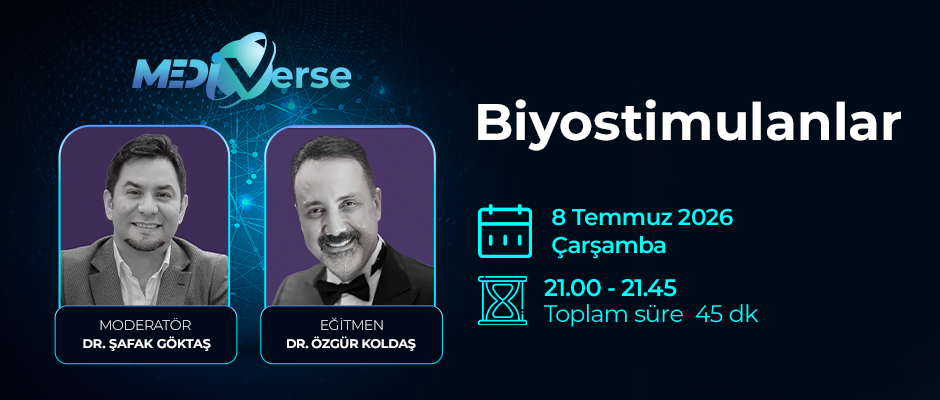 MEDIVerse

MODERATÖR
DR. ŞAFAK GÖKTAŞ

EĞİTMEN
DR. ÖZGÜR KOLDAŞ

Biyostimulanlar

8 Temmuz 2026
Çarşamba

21.00 - 21.45
Toplam süre 45 dk